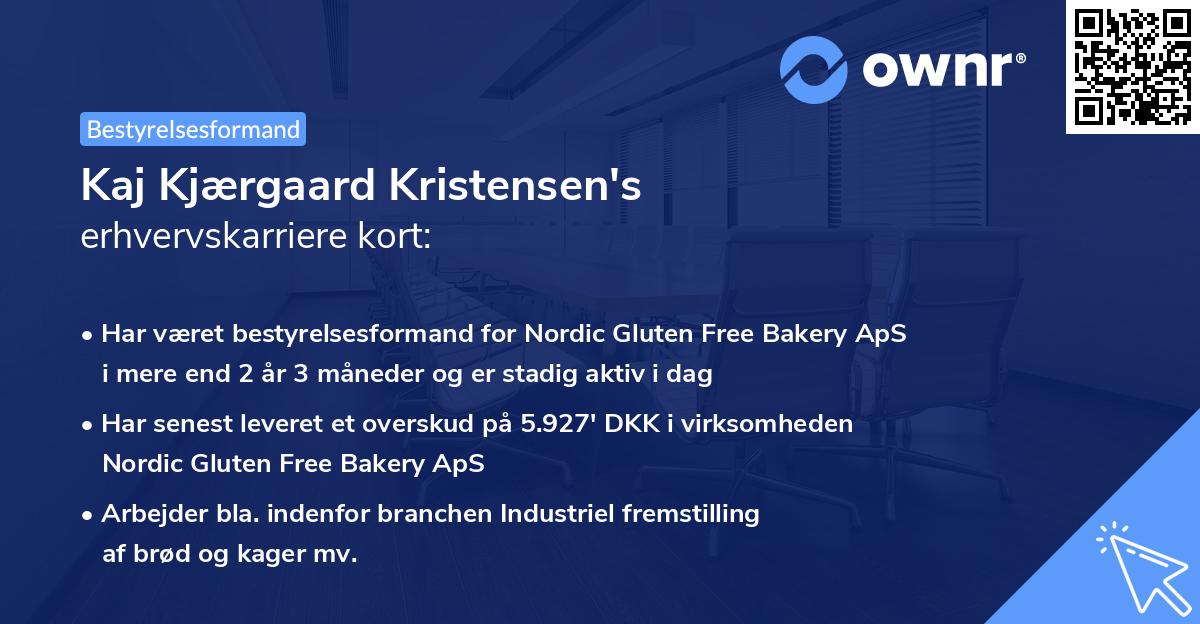 ownr®

Bestyrelsesformand

Kaj Kjærgaard Kristensen's
erhvervskarriere kort:

• Har været bestyrelsesformand for Nordic Gluten Free Bakery ApS i mere end 2 år 3 måneder og er stadig aktiv i dag

• Har senest leveret et overskud på 5.927' DKK i virksomheden Nordic Gluten Free Bakery ApS

• Arbejder bla. indenfor branchen Industriel fremstilling af brød og kager mv.